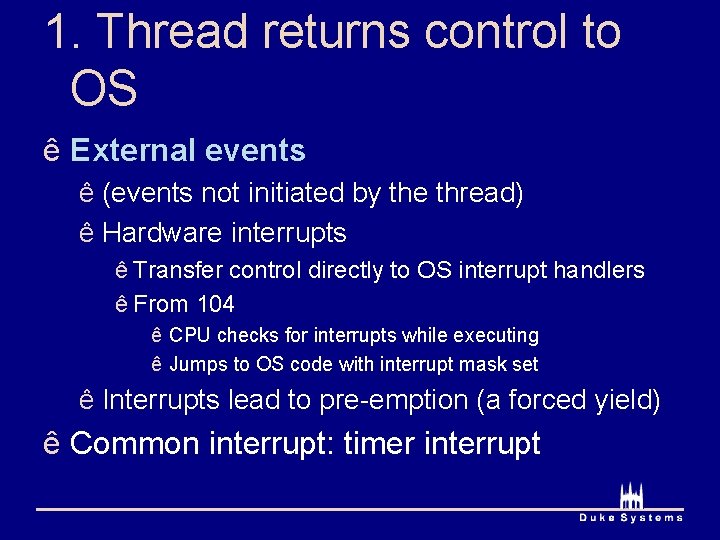 1. Thread returns control to OS

ê External events

ê (events not initiated by the thread)

ê Hardware interrupts

ê Transfer control directly to OS interrupt handlers

ê From 104

ê CPU checks for interrupts while executing

ê Jumps to OS code with interrupt mask set

ê Interrupts lead to pre-emption (a forced yield)

ê Common interrupt: timer interrupt

Duke Systems